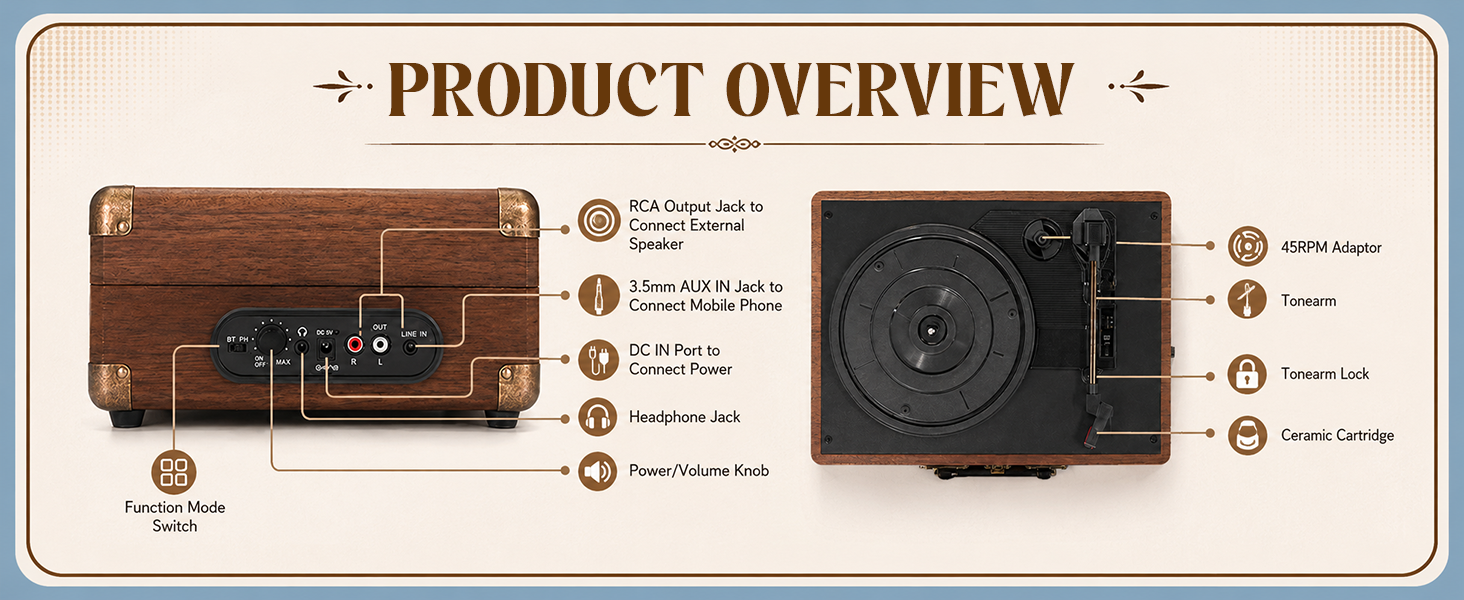 PRODUCT OVERVIEW

BT PH
ON OFF
MAX
DC 5V
OUT
R
L
LINE IN

RCA Output Jack to Connect External Speaker

3.5mm AUX IN Jack to Connect Mobile Phone

DC IN Port to Connect Power

Headphone Jack

Power/Volume Knob

Function Mode Switch

45RPM Adaptor

Tonearm

Tonearm Lock

Ceramic Cartridge